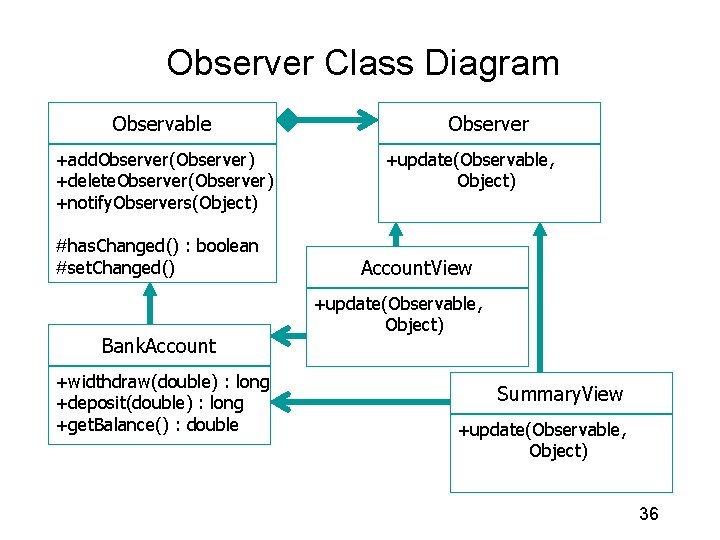 Observer Class Diagram

Observable

+addObserver(Observer)
+deleteObserver(Observer)
+notifyObservers(Object)

#hasChanged() : boolean
#setChanged()

Observer

+update(Observable, Object)

AccountView

+update(Observable, Object)

BankAccount

+widthdraw(double) : long
+deposit(double) : long
+getBalance() : double

SummaryView

+update(Observable, Object)

36